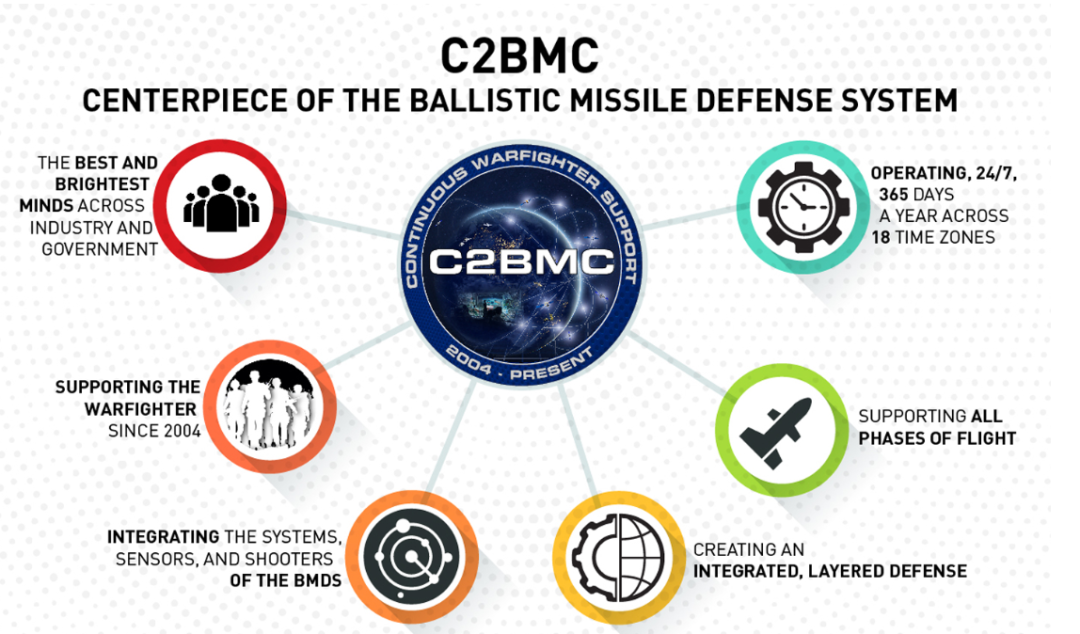 C2BMC
CENTERPIECE OF THE BALLISTIC MISSILE DEFENSE SYSTEM

THE BEST AND BRIGHTEST MINDS ACROSS INDUSTRY AND GOVERNMENT

CONTINUOUS WARFIGHTER SUPPORT
C2BMC
2004 - PRESENT

OPERATING, 24/7, 365 DAYS A YEAR ACROSS 18 TIME ZONES

SUPPORTING THE WARFIGHTER SINCE 2004

SUPPORTING ALL PHASES OF FLIGHT

INTEGRATING THE SYSTEMS, SENSORS, AND SHOOTERS OF THE BMDS

CREATING AN INTEGRATED, LAYERED DEFENSE